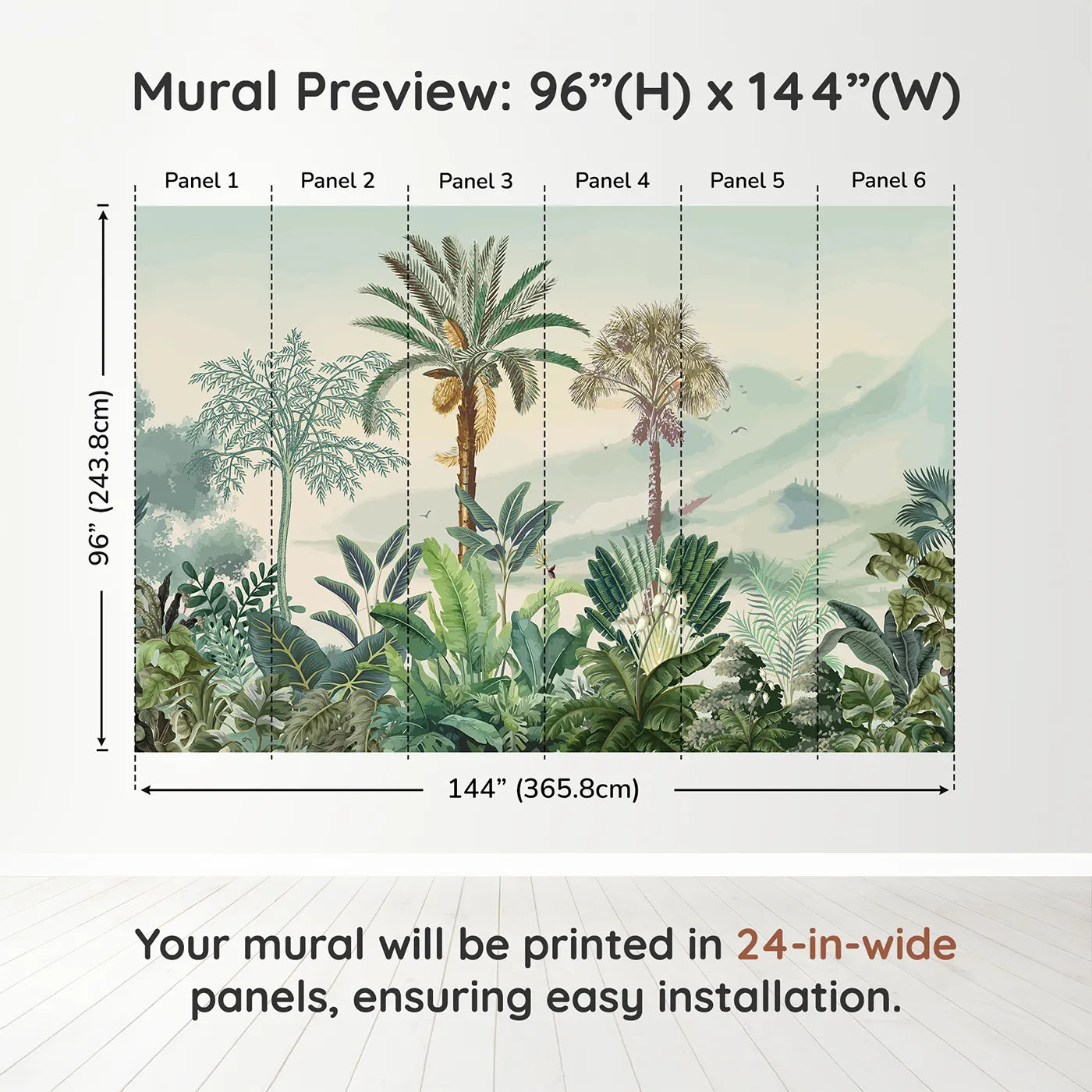 Mural Preview: 96”(H) x 144”(W)

Panel 1
Panel 2
Panel 3
Panel 4
Panel 5
Panel 6

96” (243.8cm)

144” (365.8cm)

Your mural will be printed in 24-in-wide panels, ensuring easy installation.